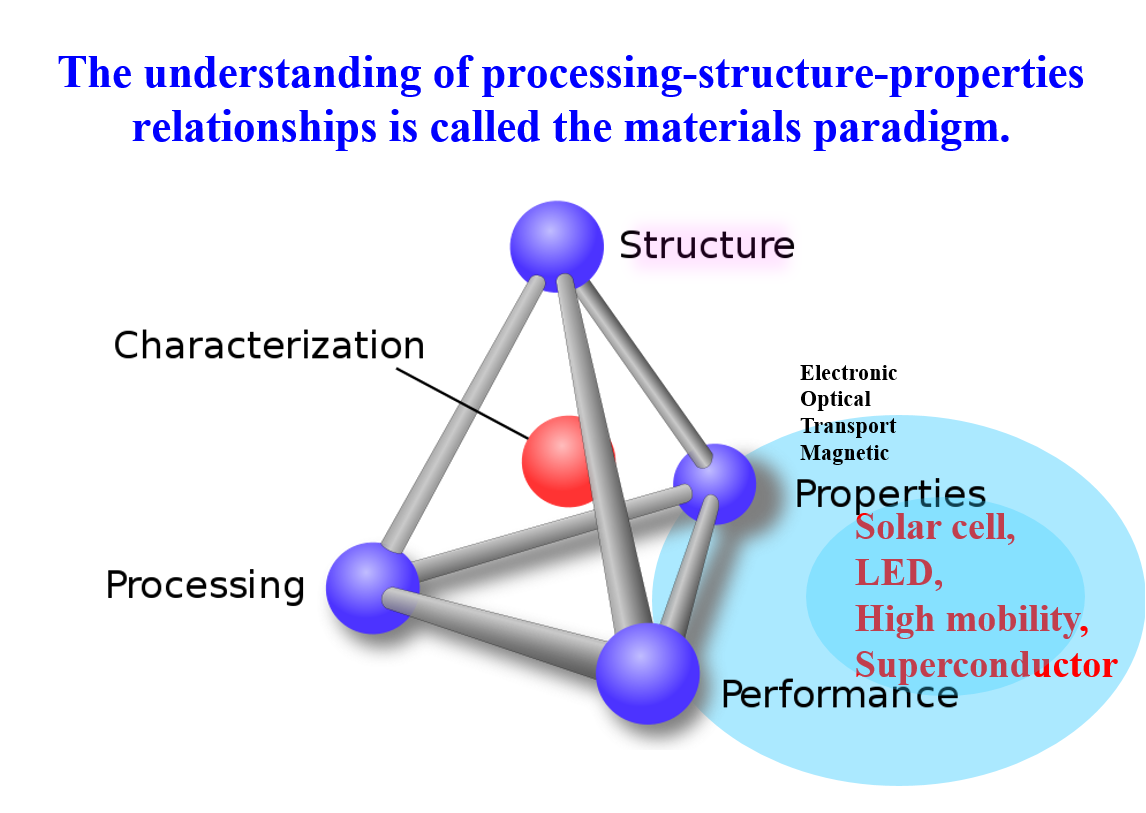 The understanding of processing-structure-properties relationships is called the materials paradigm.

Structure

Characterization

Electronic
Optical
Transport
Magnetic

Properties

Solar cell,
LED,
High mobility,
Superconductor

Processing

Performance